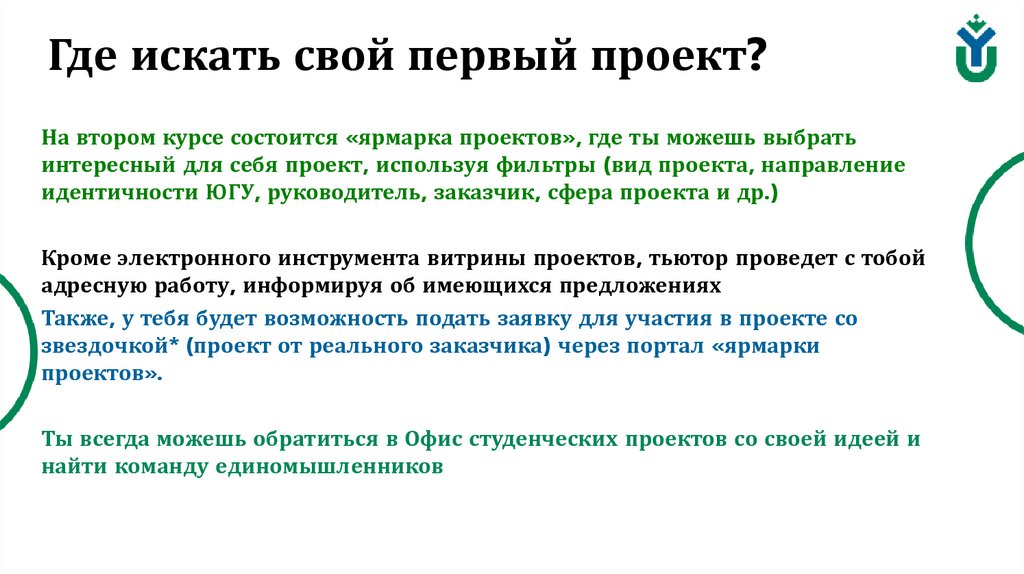 Где искать свой первый проект?

На втором курсе состоится «ярмарка проектов», где ты можешь выбрать интересный для себя проект, используя фильтры (вид проекта, направление идентичности ЮГУ, руководитель, заказчик, сфера проекта и др.)

Кроме электронного инструмента витрины проектов, тьютор проведет с тобой адресную работу, информируя об имеющихся предложениях

Также, у тебя будет возможность подать заявку для участия в проекте со звездочкой* (проект от реального заказчика) через портал «ярмарки проектов».

Ты всегда можешь обратиться в Офис студенческих проектов со своей идеей и найти команду единомышленников